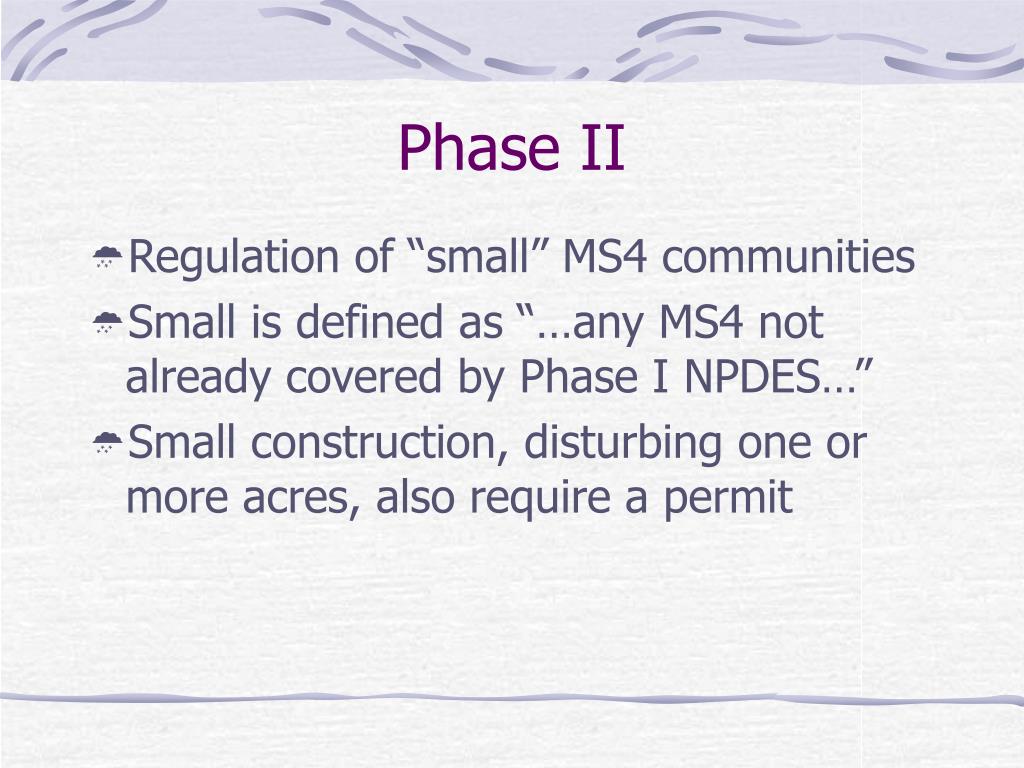 Phase II

Regulation of “small” MS4 communities

Small is defined as “…any MS4 not already covered by Phase I NPDES…”

Small construction, disturbing one or more acres, also require a permit